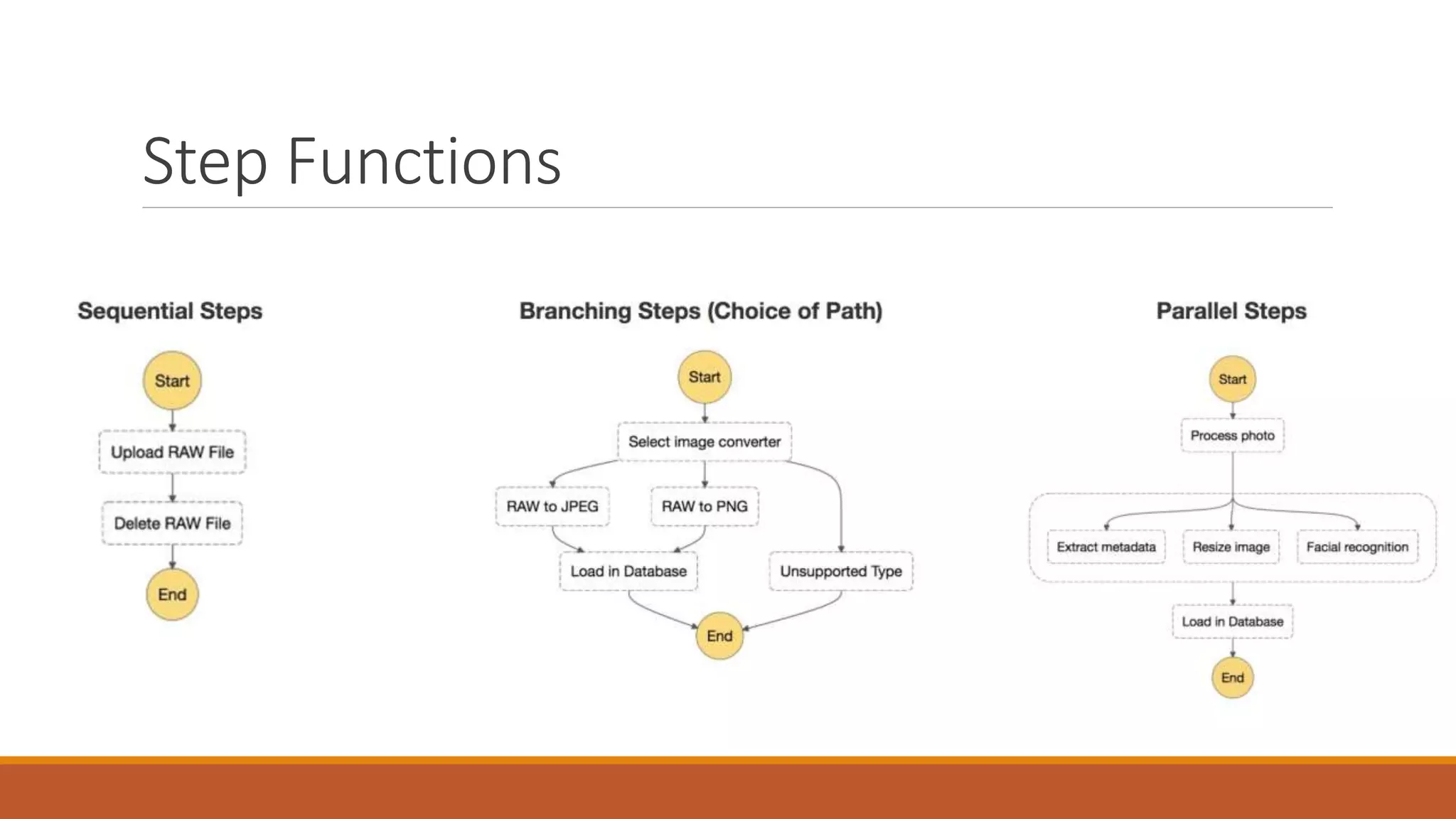 Step Functions

Sequential Steps

Start

Upload RAW File

Delete RAW File

End

Branching Steps (Choice of Path)

Start

Select image converter

RAW to JPEG

RAW to PNG

Load in Database

Unsupported Type

End

Parallel Steps

Start

Process photo

Extract metadata

Resize image

Facial recognition

Load in Database

End